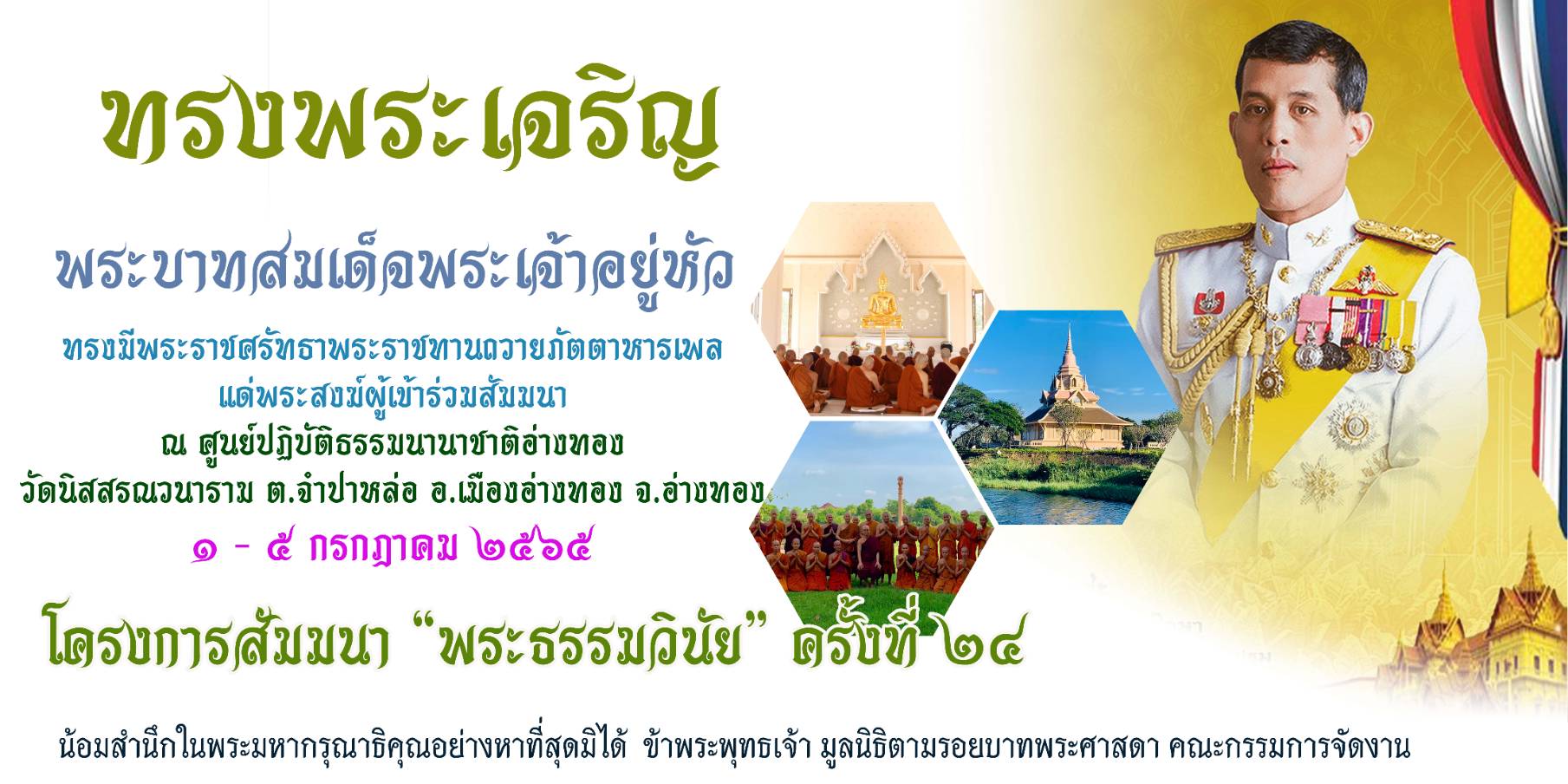 ทรงพระเจริญ

พระบาทสมเด็จพระเจ้าอยู่หัว

ทรงมีพระราชศรัทธาพระราชทานถวายภัตตาหารเพล แด่พระสงฆ์ผู้เข้าร่วมสัมมนา ณ ศูนย์ปฏิบัติธรรมนานาชาติอ่างทอง วัดนิสสรณวนาราม ต.จำปาหล่อ อ.เมืองอ่างทอง จ.อ่างทอง

๑ - ๕ กรกฎาคม ๒๕๖๕

โครงการสัมมนา "พระธรรมวินัย" ครั้งที่ ๒๔

น้อมสำนึกในพระมหากรุณาธิคุณอย่างหาที่สุดมิได้ ข้าพระพุทธเจ้า มูลนิธิตามรอยบาทพระศาสดา คณะกรรมการจัดงาน